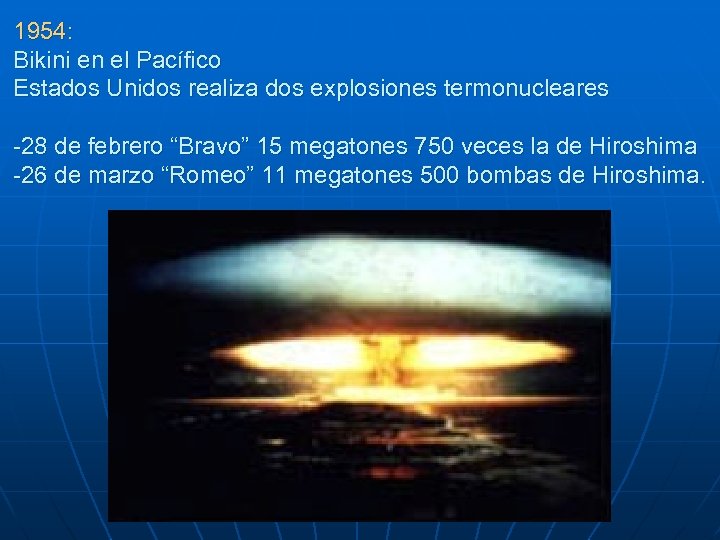 1954:
Bikini en el Pacífico
Estados Unidos realiza dos explosiones termonucleares

-28 de febrero “Bravo” 15 megatones 750 veces la de Hiroshima
-26 de marzo “Romeo” 11 megatones 500 bombas de Hiroshima.